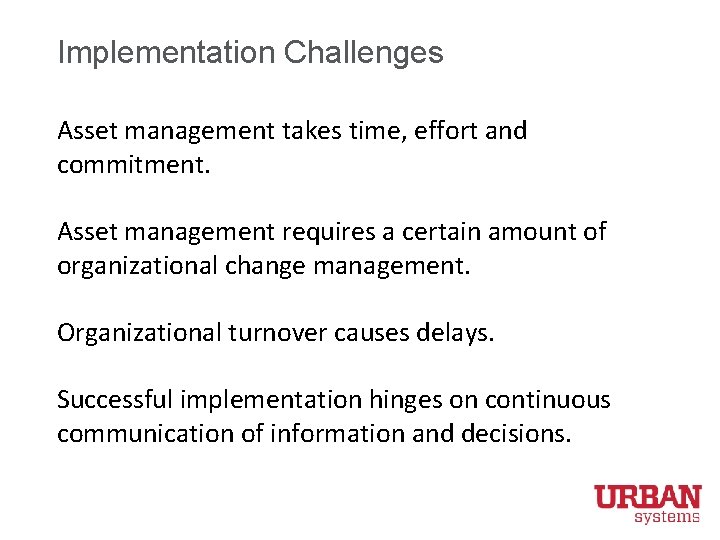 Implementation Challenges

Asset management takes time, effort and commitment.

Asset management requires a certain amount of organizational change management.

Organizational turnover causes delays.

Successful implementation hinges on continuous communication of information and decisions.

URBAN
systems